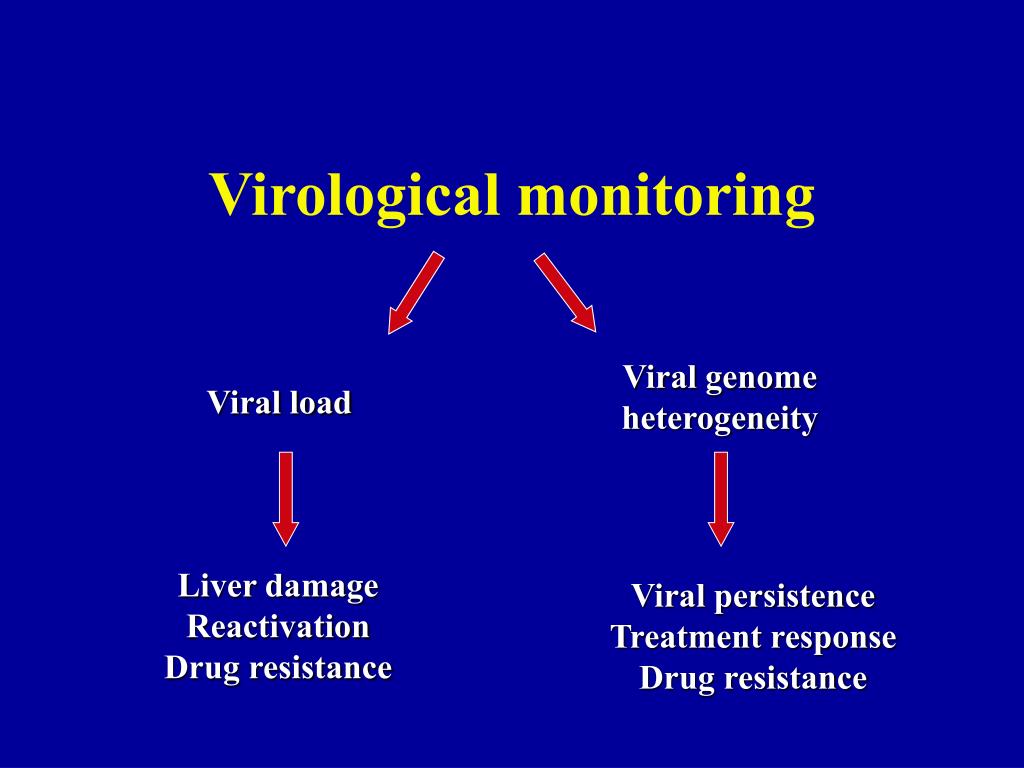 Virological monitoring

Viral load

Liver damage
Reactivation
Drug resistance

Viral genome heterogeneity

Viral persistence
Treatment response
Drug resistance